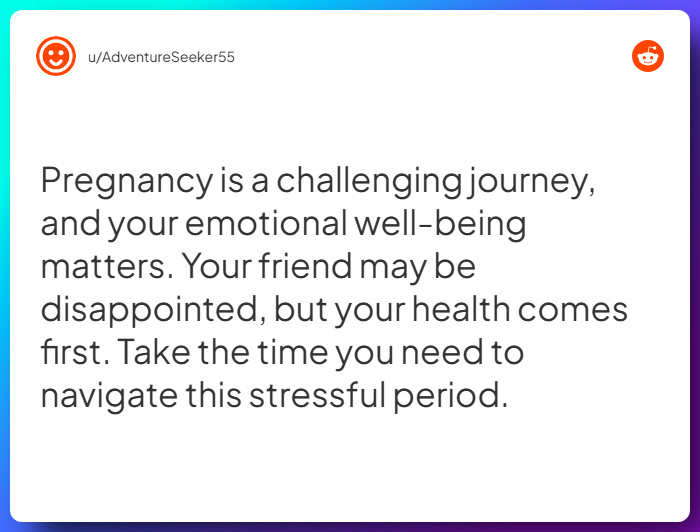 u/AdventureSeeker55

Pregnancy is a challenging journey, and your emotional well-being matters. Your friend may be disappointed, but your health comes first. Take the time you need to navigate this stressful period.